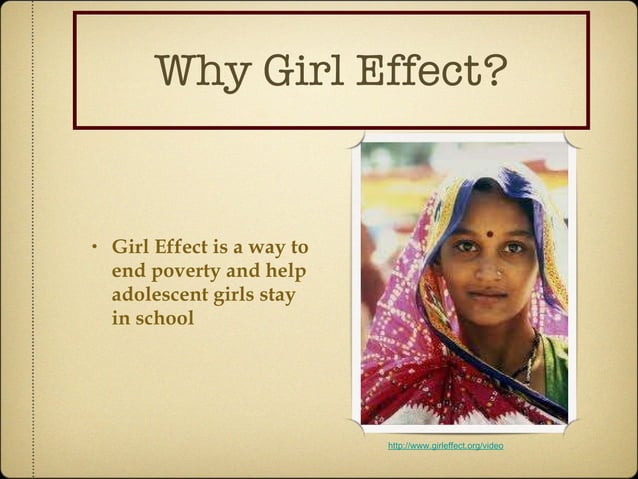 Why Girl Effect?

• Girl Effect is a way to end poverty and help adolescent girls stay in school

http://www.girleffect.org/video